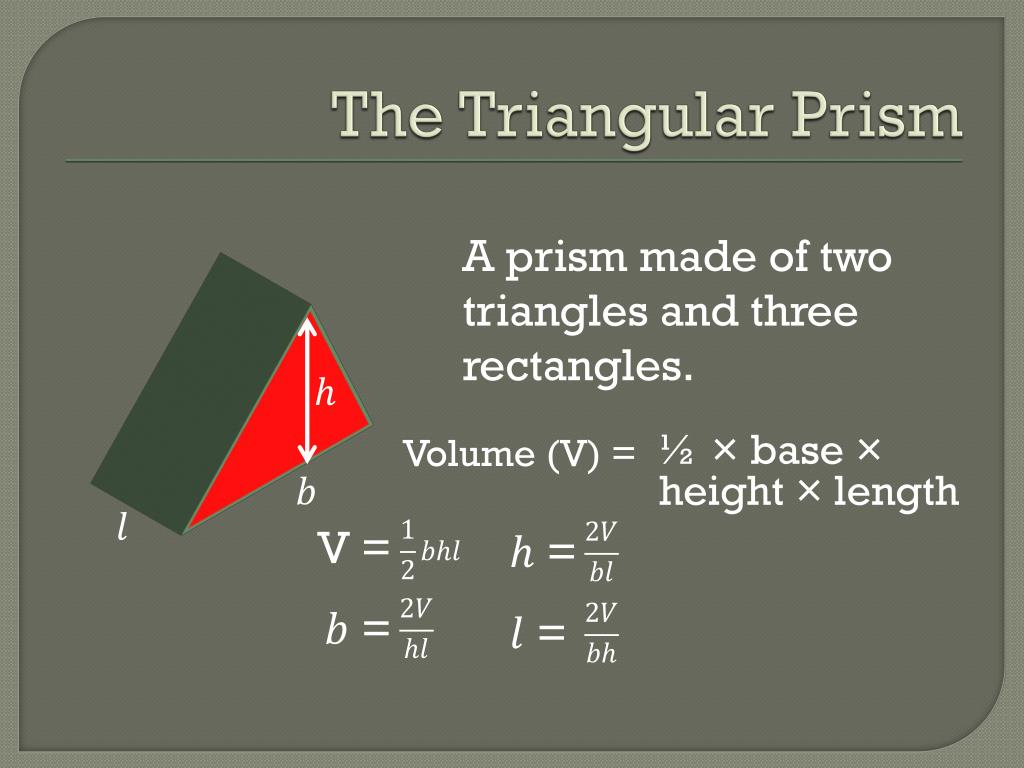 The Triangular Prism

A prism made of two triangles and three rectangles.

$h$

$b$

$l$

Volume (V) = ½ × base × height × length

$V = \frac{1}{2}bhl$  $h = \frac{2V}{bl}$

$b = \frac{2V}{hl}$  $l = \frac{2V}{bh}$